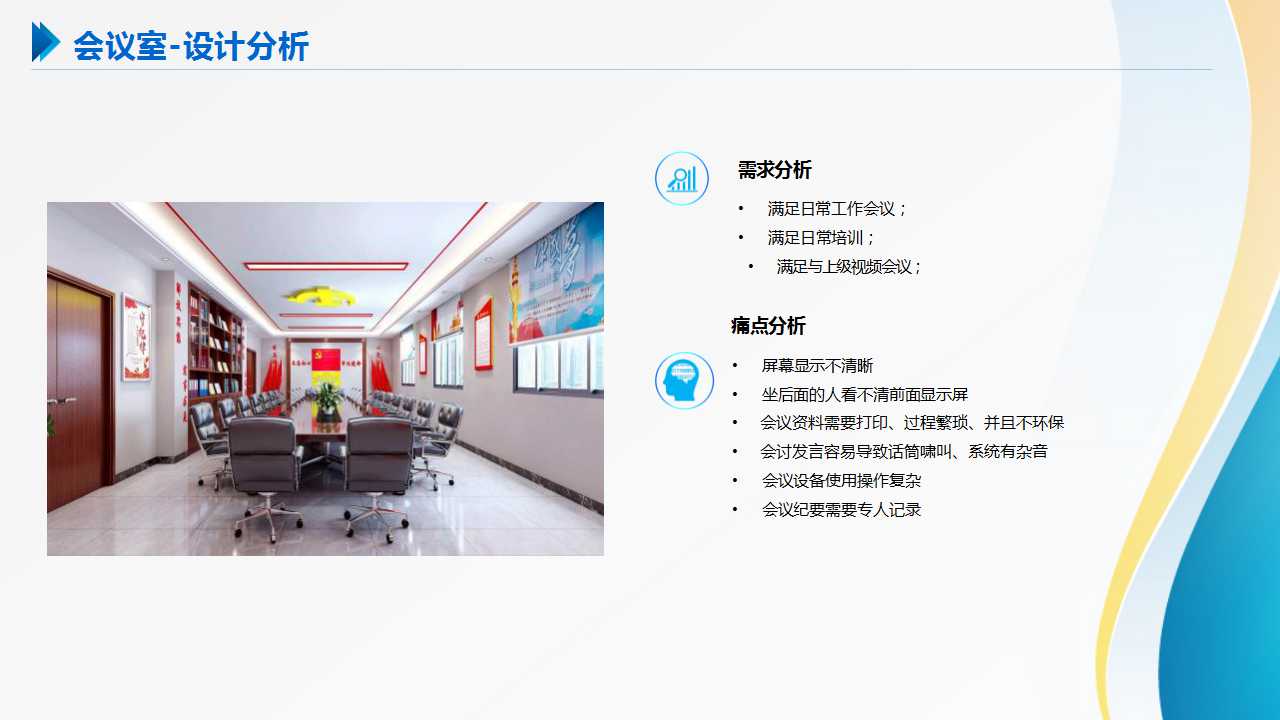 会议室-设计分析

需求分析

• 满足日常工作会议；
• 满足日常培训；
• 满足与上级视频会议；

痛点分析

• 屏幕显示不清晰
• 坐后面的人看不清前面显示屏
• 会议资料需要打印、过程繁琐、并且不环保
• 会讨发言容易导致话筒啸叫、系统有杂音
• 会议设备使用操作复杂
• 会议纪要需要专人记录